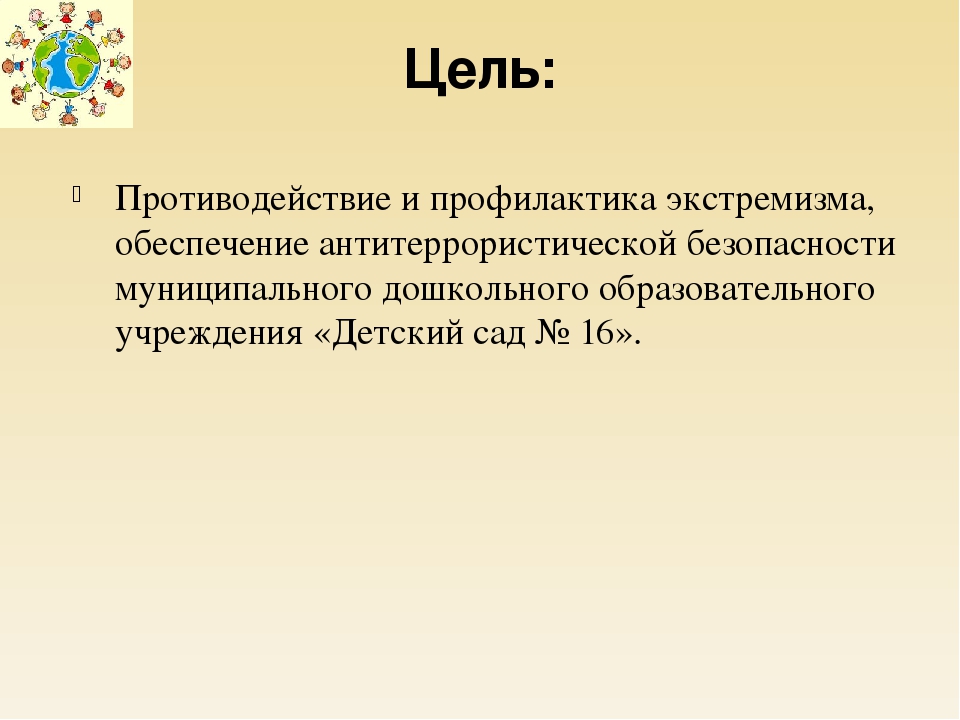 Цель:

Противодействие и профилактика экстремизма, обеспечение антитеррористической безопасности муниципального дошкольного образовательного учреждения «Детский сад № 16».